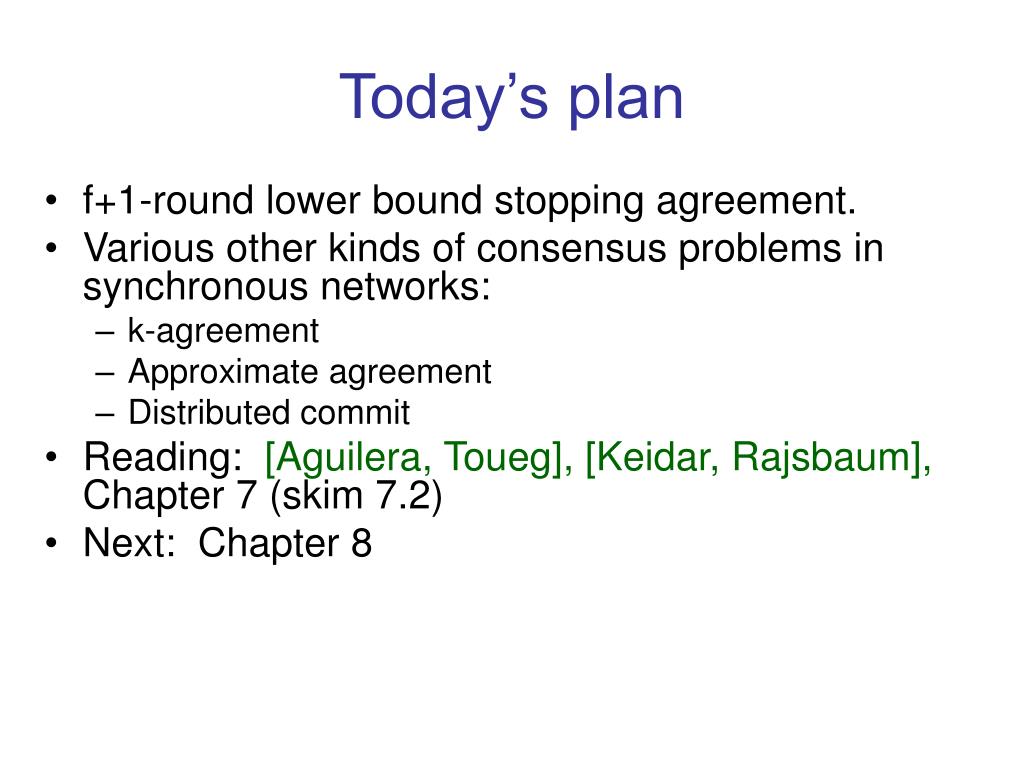 Today’s plan

• f+1-round lower bound stopping agreement.
• Various other kinds of consensus problems in synchronous networks:
– k-agreement
– Approximate agreement
– Distributed commit
• Reading: [Aguilera, Toueg], [Keidar, Rajsbaum], Chapter 7 (skim 7.2)
• Next: Chapter 8